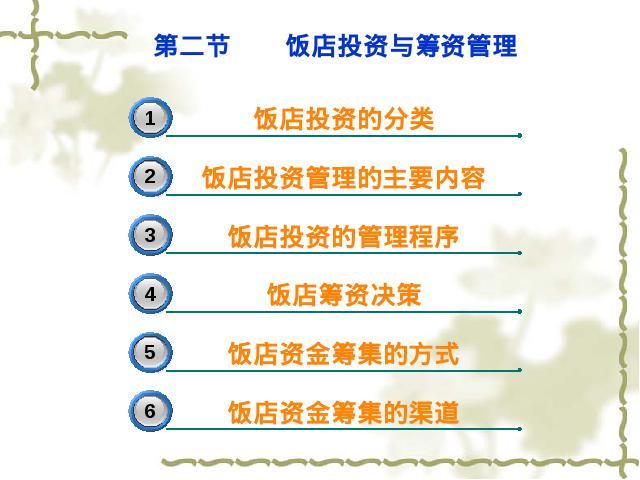 第二节　　饭店投资与筹资管理

1 饭店投资的分类

2 饭店投资管理的主要内容

3 饭店投资的管理程序

4 饭店筹资决策

5 饭店资金筹集的方式

6 饭店资金筹集的渠道